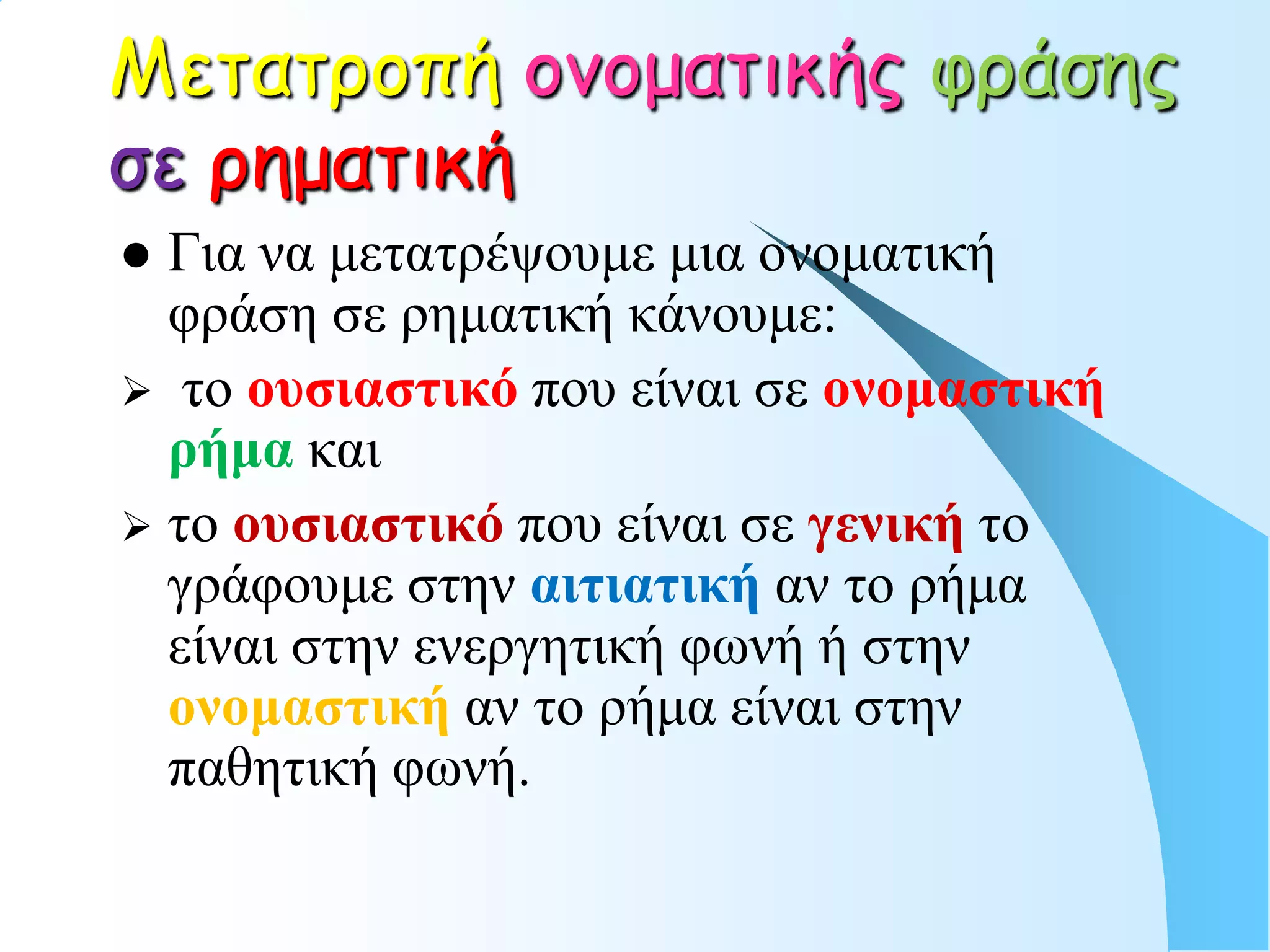 Μετατροπή ονοματικής φράσης σε ρηματική

● Για να μετατρέψουμε μια ονοματική φράση σε ρηματική κάνουμε:

➢ το ουσιαστικό που είναι σε ονομαστική ρήμα και

➢ το ουσιαστικό που είναι σε γενική το γράφουμε στην αιτιατική αν το ρήμα είναι στην ενεργητική φωνή ή στην ονομαστική αν το ρήμα είναι στην παθητική φωνή.